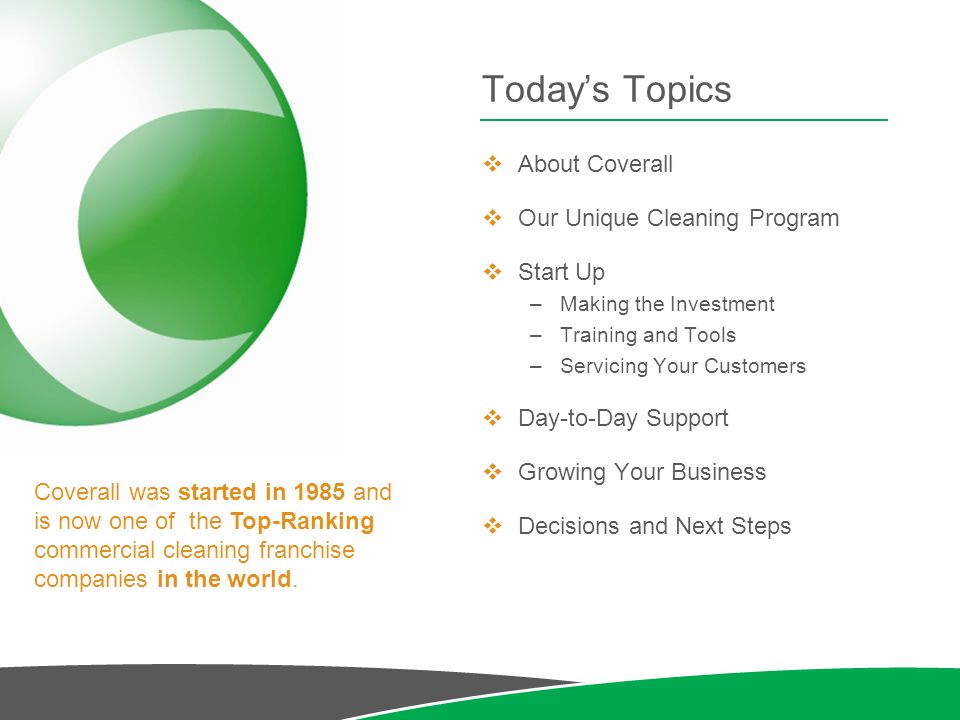 Today's Topics

❖ About Coverall

❖ Our Unique Cleaning Program

❖ Start Up
– Making the Investment
– Training and Tools
– Servicing Your Customers

❖ Day-to-Day Support

❖ Growing Your Business

❖ Decisions and Next Steps

Coverall was started in 1985 and is now one of the Top-Ranking commercial cleaning franchise companies in the world.